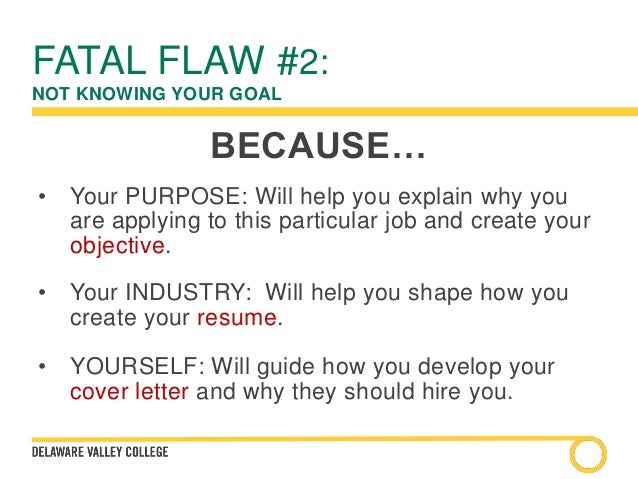 FATAL FLAW #2:
NOT KNOWING YOUR GOAL

BECAUSE…

• Your PURPOSE: Will help you explain why you are applying to this particular job and create your objective.

• Your INDUSTRY: Will help you shape how you create your resume.

• YOURSELF: Will guide how you develop your cover letter and why they should hire you.

DELAWARE VALLEY COLLEGE